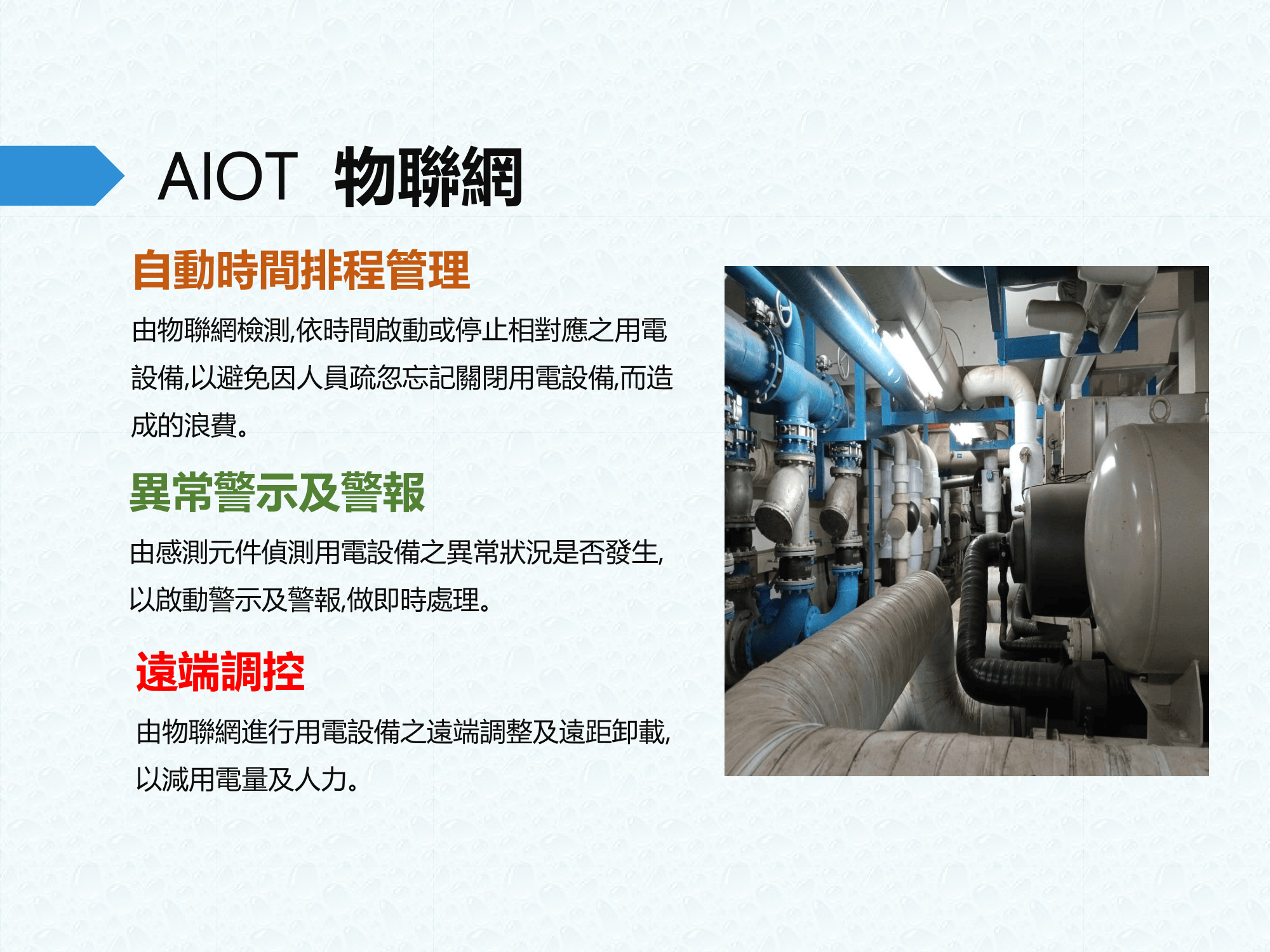 AIOT 物聯網

自動時間排程管理

由物聯網檢測,依時間啟動或停止相對應之用電設備,以避免因人員疏忽忘記關閉用電設備,而造成的浪費。

異常警示及警報

由感測元件偵測用電設備之異常狀況是否發生,以啟動警示及警報,做即時處理。

遠端調控

由物聯網進行用電設備之遠端調整及遠距卸載,以減用電量及人力。